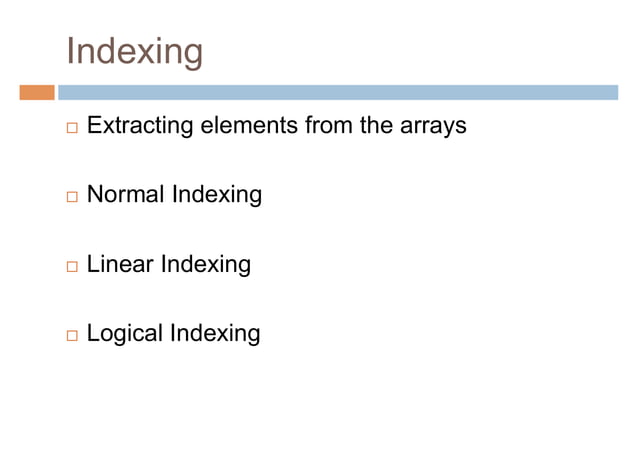 Indexing

□ Extracting elements from the arrays

□ Normal Indexing

□ Linear Indexing

□ Logical Indexing